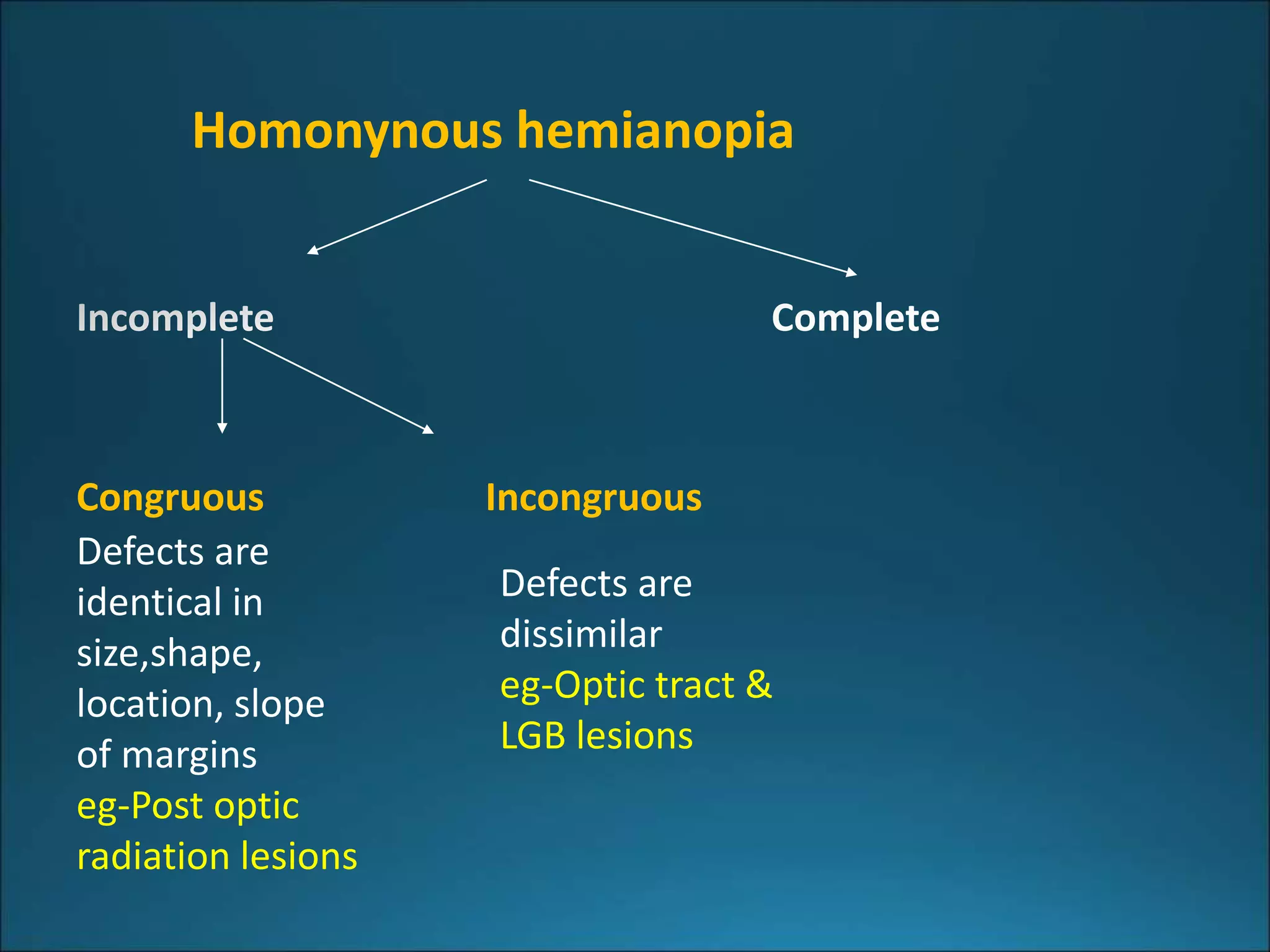 Homonynous hemianopia

Incomplete

Complete

Congruous
Defects are identical in size,shape, location, slope of margins
eg-Post optic radiation lesions

Incongruous

Defects are dissimilar
eg-Optic tract & LGB lesions